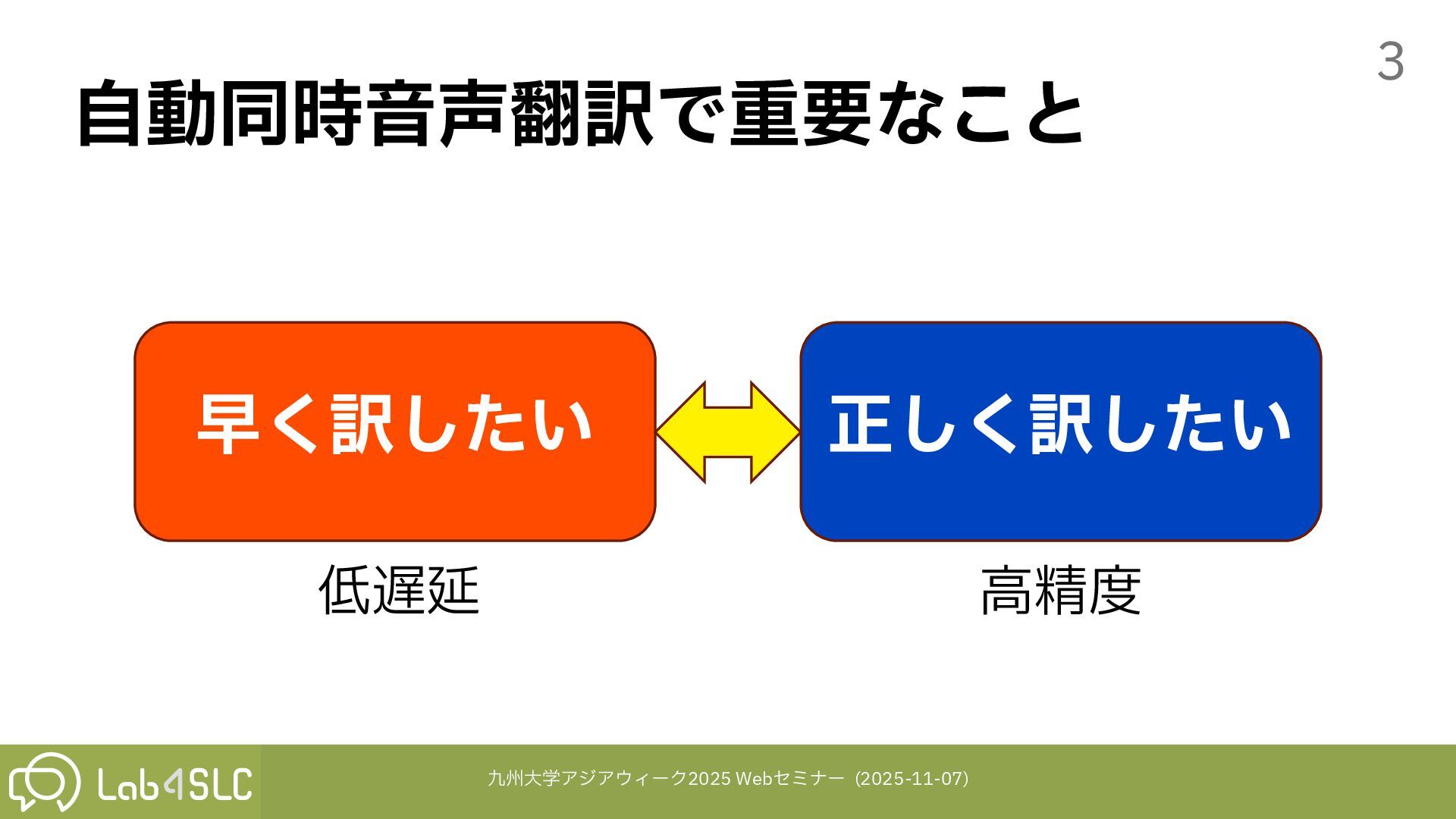 3

自動同時音声翻訳で重要なこと

早く訳したい

正しく訳したい

低遅延

高精度

Lab4SLC

九州大学アジアウィーク2025 Webセミナー (2025-11-07)